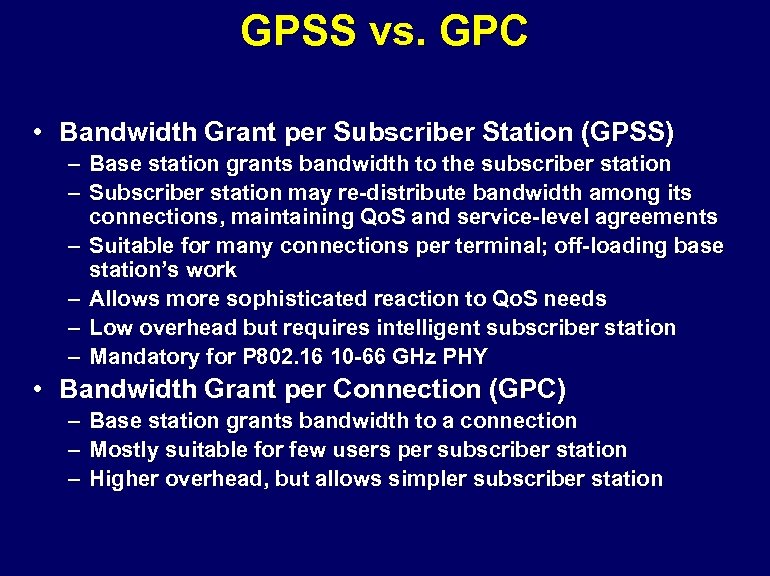 GPSS vs. GPC

• Bandwidth Grant per Subscriber Station (GPSS)
– Base station grants bandwidth to the subscriber station
– Subscriber station may re-distribute bandwidth among its connections, maintaining QoS and service-level agreements
– Suitable for many connections per terminal; off-loading base station's work
– Allows more sophisticated reaction to QoS needs
– Low overhead but requires intelligent subscriber station
– Mandatory for P802.16 10-66 GHz PHY

• Bandwidth Grant per Connection (GPC)
– Base station grants bandwidth to a connection
– Mostly suitable for few users per subscriber station
– Higher overhead, but allows simpler subscriber station